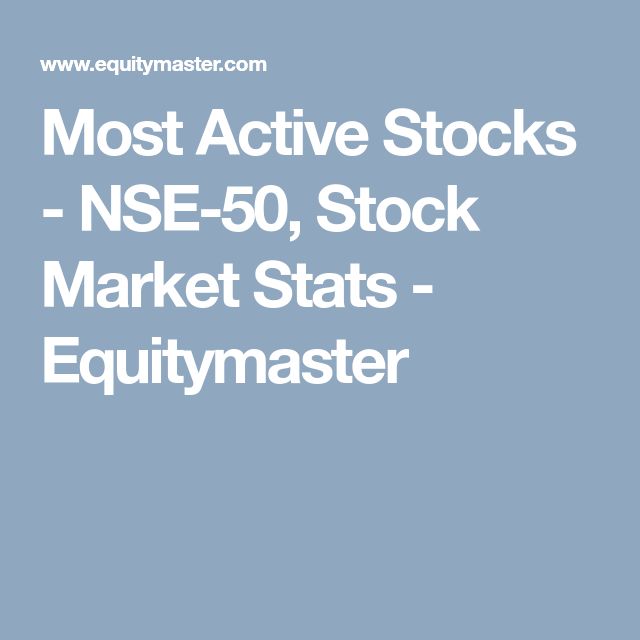 www.equitymaster.com

Most Active Stocks - NSE-50, Stock Market Stats - Equitymaster